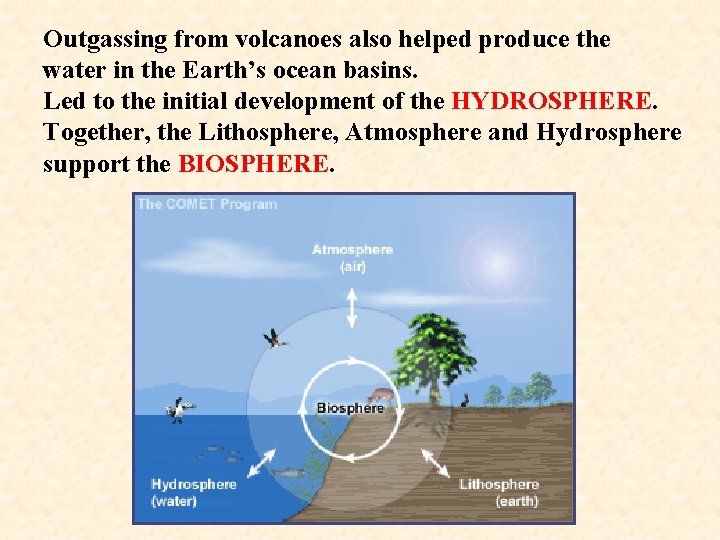 Outgassing from volcanoes also helped produce the water in the Earth's ocean basins.
Led to the initial development of the HYDROSPHERE.
Together, the Lithosphere, Atmosphere and Hydrosphere support the BIOSPHERE.

The COMET Program

Atmosphere
(air)

Biosphere

Hydrosphere
(water)

Lithosphere
(earth)